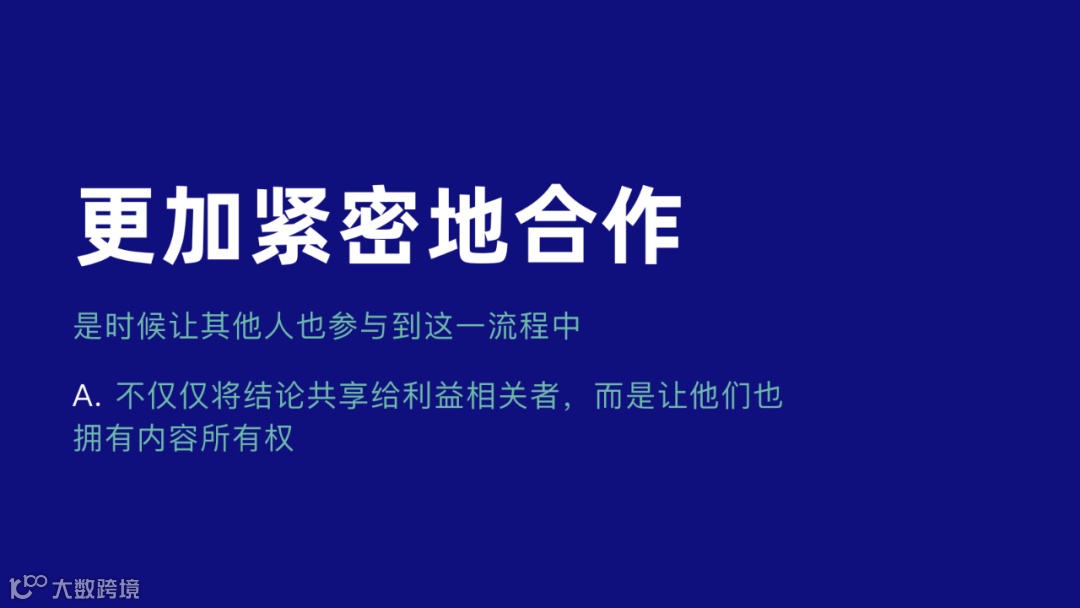 更加紧密地合作

是时候让其他人也参与到这一流程中

A. 不仅仅将结论共享给利益相关者，而是让他们也拥有内容所有权

大数跨境